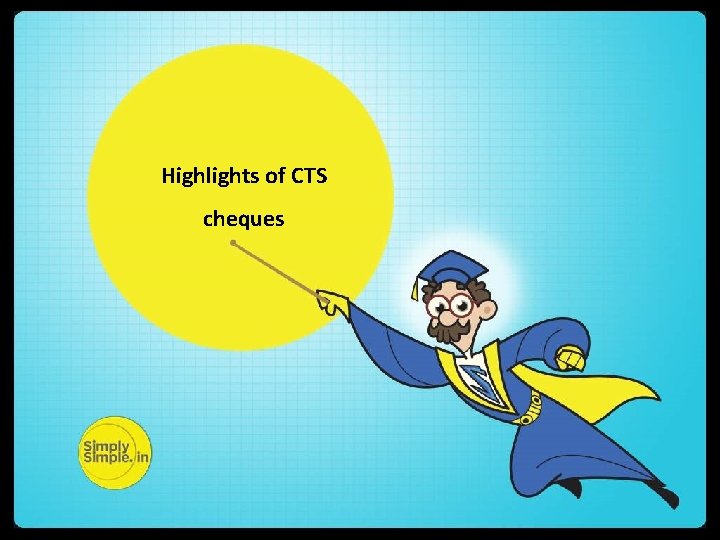 Highlights of CTS cheques

Simply Simple.in